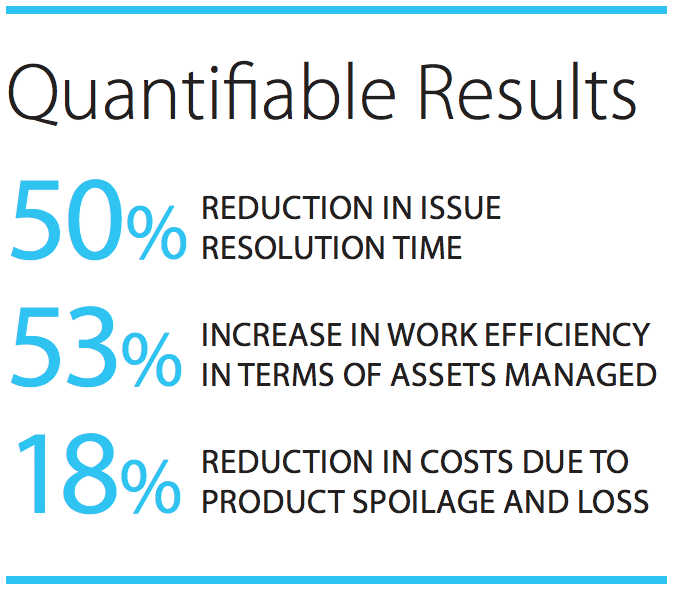 Quantifiable Results

50% REDUCTION IN ISSUE RESOLUTION TIME

53% INCREASE IN WORK EFFICIENCY IN TERMS OF ASSETS MANAGED

18% REDUCTION IN COSTS DUE TO PRODUCT SPOILAGE AND LOSS